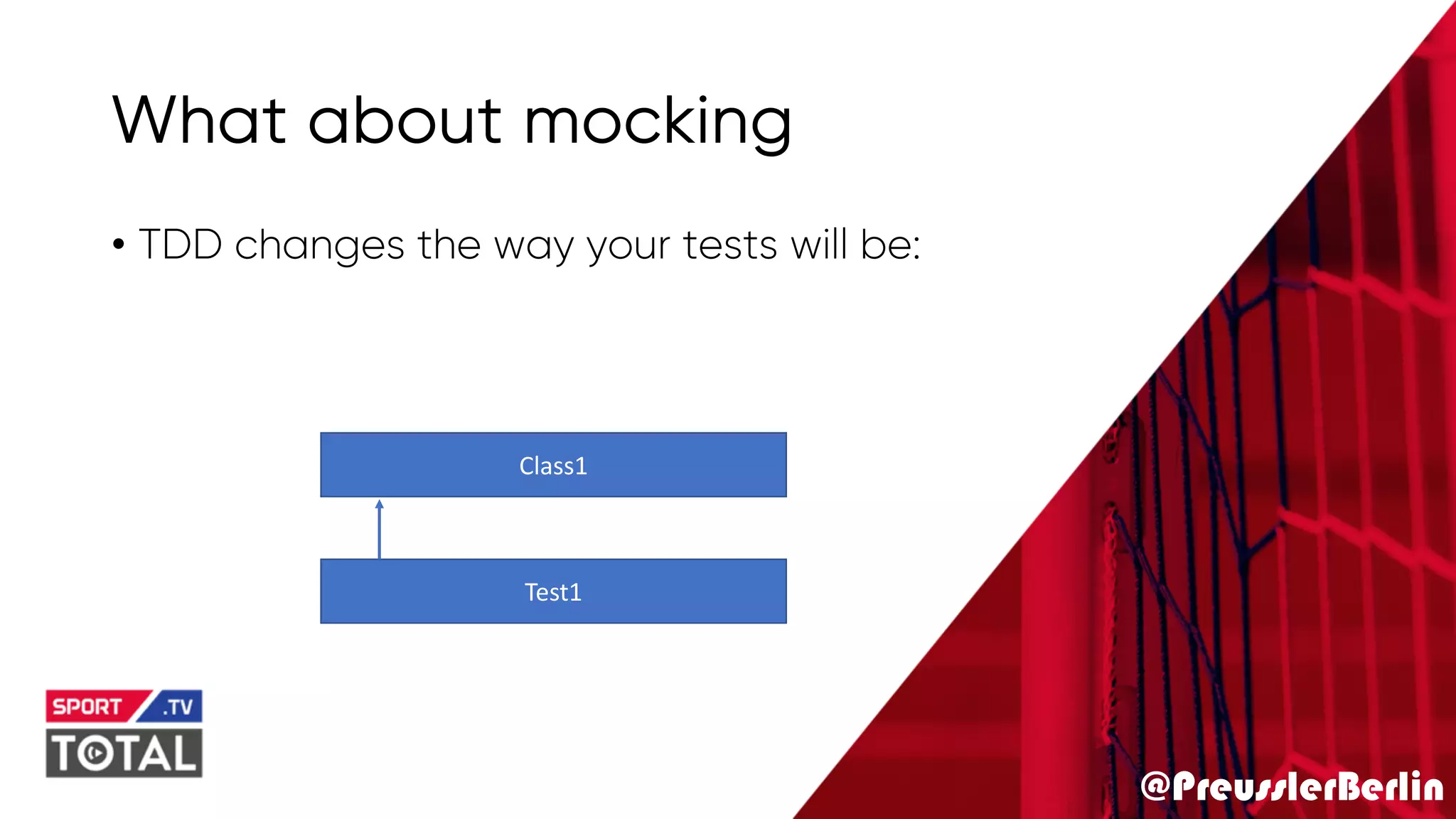 What about mocking

• TDD changes the way your tests will be:

Class1

Test1

SPORT .TV
TOTAL

@PreusslerBerlin